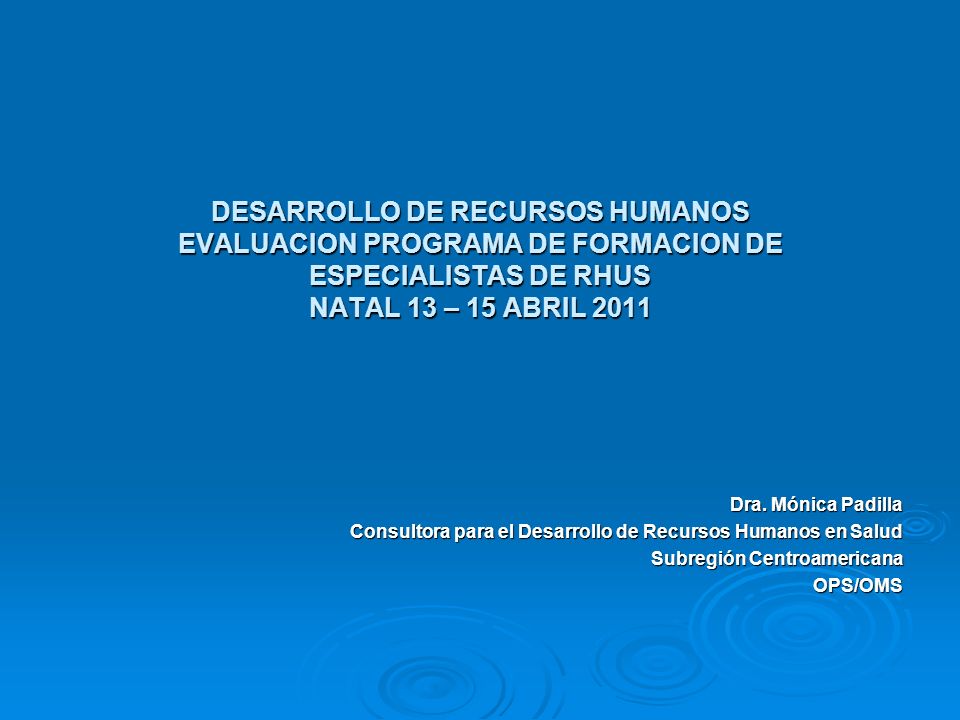 DESARROLLO DE RECURSOS HUMANOS
EVALUACION PROGRAMA DE FORMACION DE ESPECIALISTAS DE RHUS
NATAL 13 – 15 ABRIL 2011

Dra. Mónica Padilla
Consultora para el Desarrollo de Recursos Humanos en Salud
Subregión Centroamericana
OPS/OMS